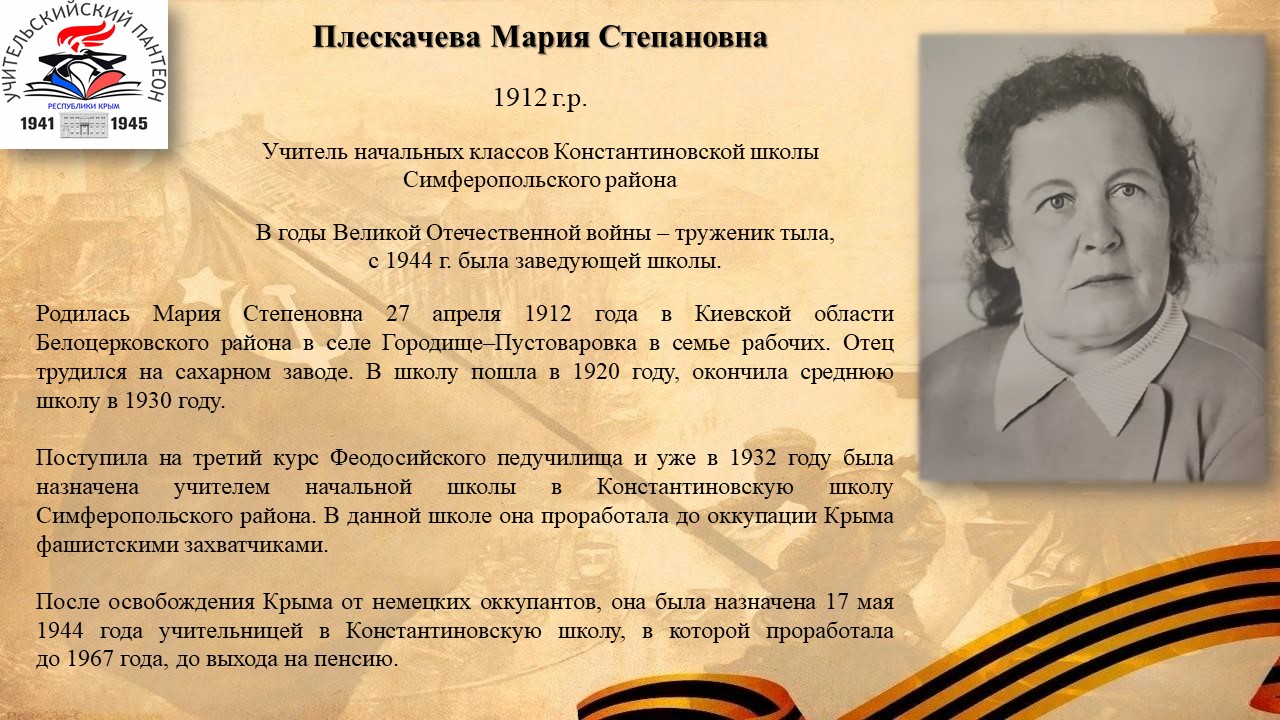 УЧИТЕЛЬСКИЙ ПАНТЕОН
РЕСПУБЛИКИ КРЫМ
1941 1945

Плескачева Мария Степановна

1912 г.р.

Учитель начальных классов Константиновской школы Симферопольского района

В годы Великой Отечественной войны – труженик тыла, с 1944 г. была заведующей школы.

Родилась Мария Степеновна 27 апреля 1912 года в Киевской области Белоцерковского района в селе Городище–Пустоваровка в семье рабочих. Отец трудился на сахарном заводе. В школу пошла в 1920 году, окончила среднюю школу в 1930 году.

Поступила на третий курс Феодосийского педучилища и уже в 1932 году была назначена учителем начальной школы в Константиновскую школу Симферопольского района. В данной школе она проработала до оккупации Крыма фашистскими захватчиками.

После освобождения Крыма от немецких оккупантов, она была назначена 17 мая 1944 года учительницей в Константиновскую школу, в которой проработала до 1967 года, до выхода на пенсию.